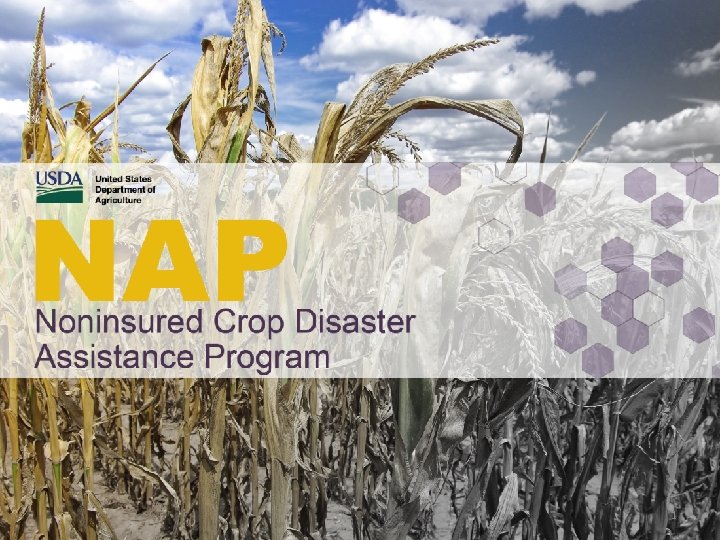 USDA
United States Department of Agriculture

NAP
Noninsured Crop Disaster Assistance Program